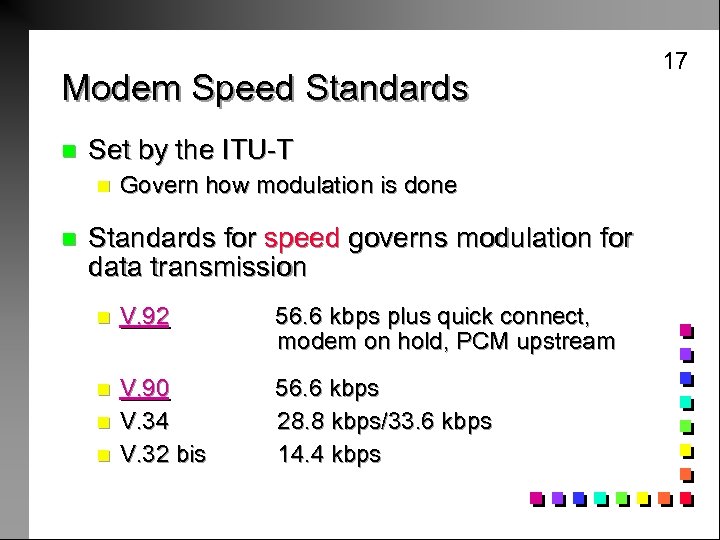 17

Modem Speed Standards

Set by the ITU-T

Govern how modulation is done

Standards for speed governs modulation for data transmission

V.92 56.6 kbps plus quick connect, modem on hold, PCM upstream

V.90 56.6 kbps

V.34 28.8 kbps/33.6 kbps

V.32 bis 14.4 kbps